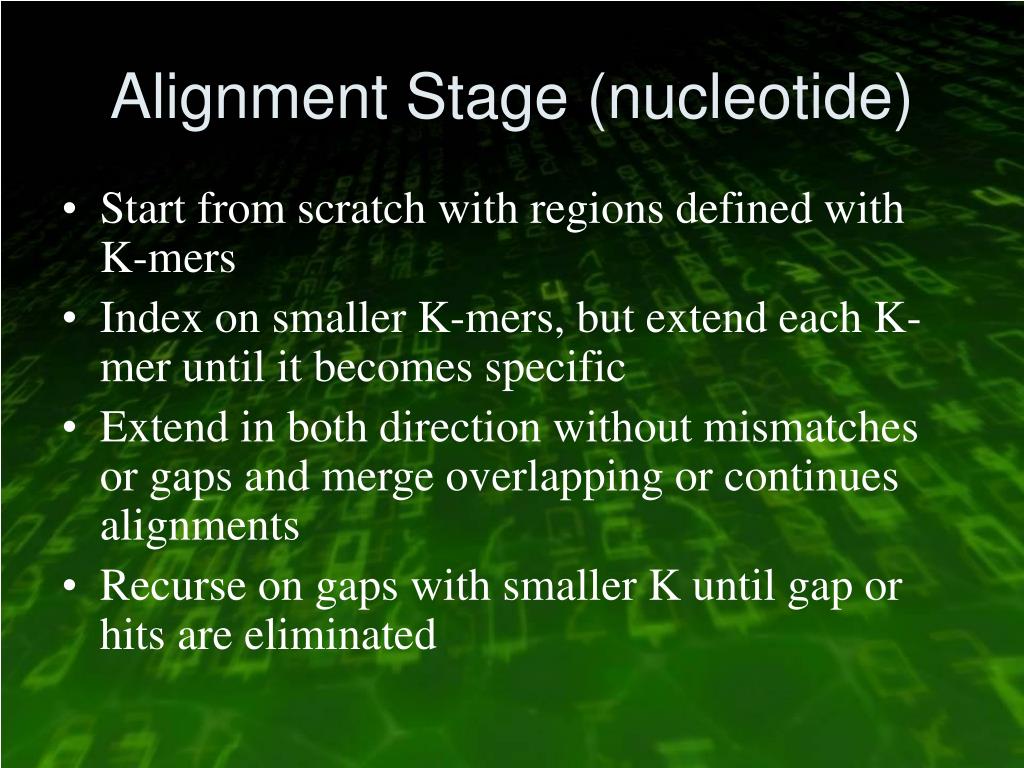 Alignment Stage (nucleotide)

• Start from scratch with regions defined with K-mers
• Index on smaller K-mers, but extend each K-mer until it becomes specific
• Extend in both direction without mismatches or gaps and merge overlapping or continues alignments
• Recurse on gaps with smaller K until gap or hits are eliminated